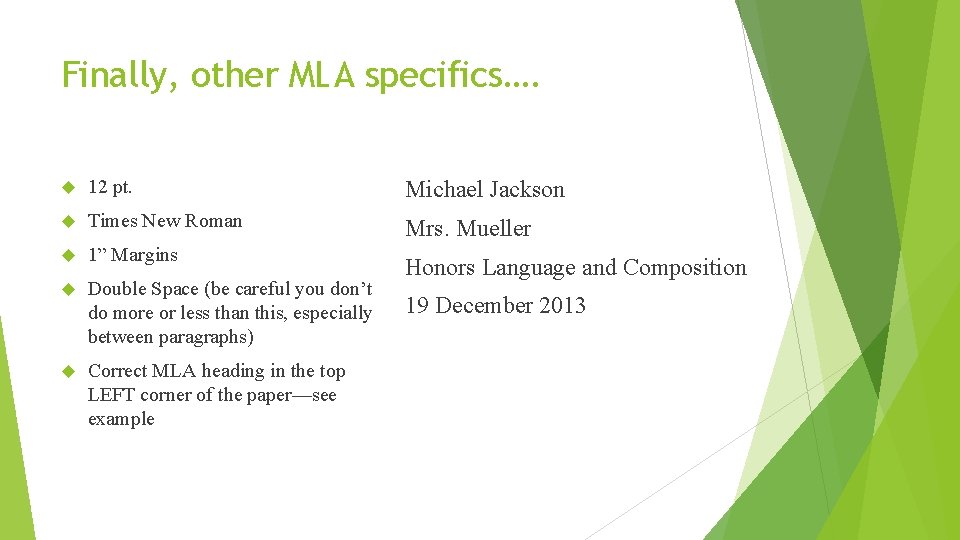 Finally, other MLA specifics….

12 pt.

Times New Roman

1” Margins

Double Space (be careful you don’t do more or less than this, especially between paragraphs)

Correct MLA heading in the top LEFT corner of the paper—see example

Michael Jackson

Mrs. Mueller

Honors Language and Composition

19 December 2013